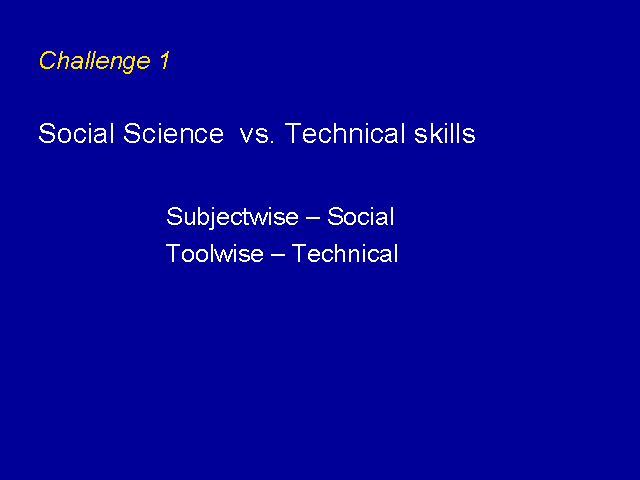 Challenge 1

Social Science  vs. Technical skills

Subjectwise – Social
Toolwise – Technical